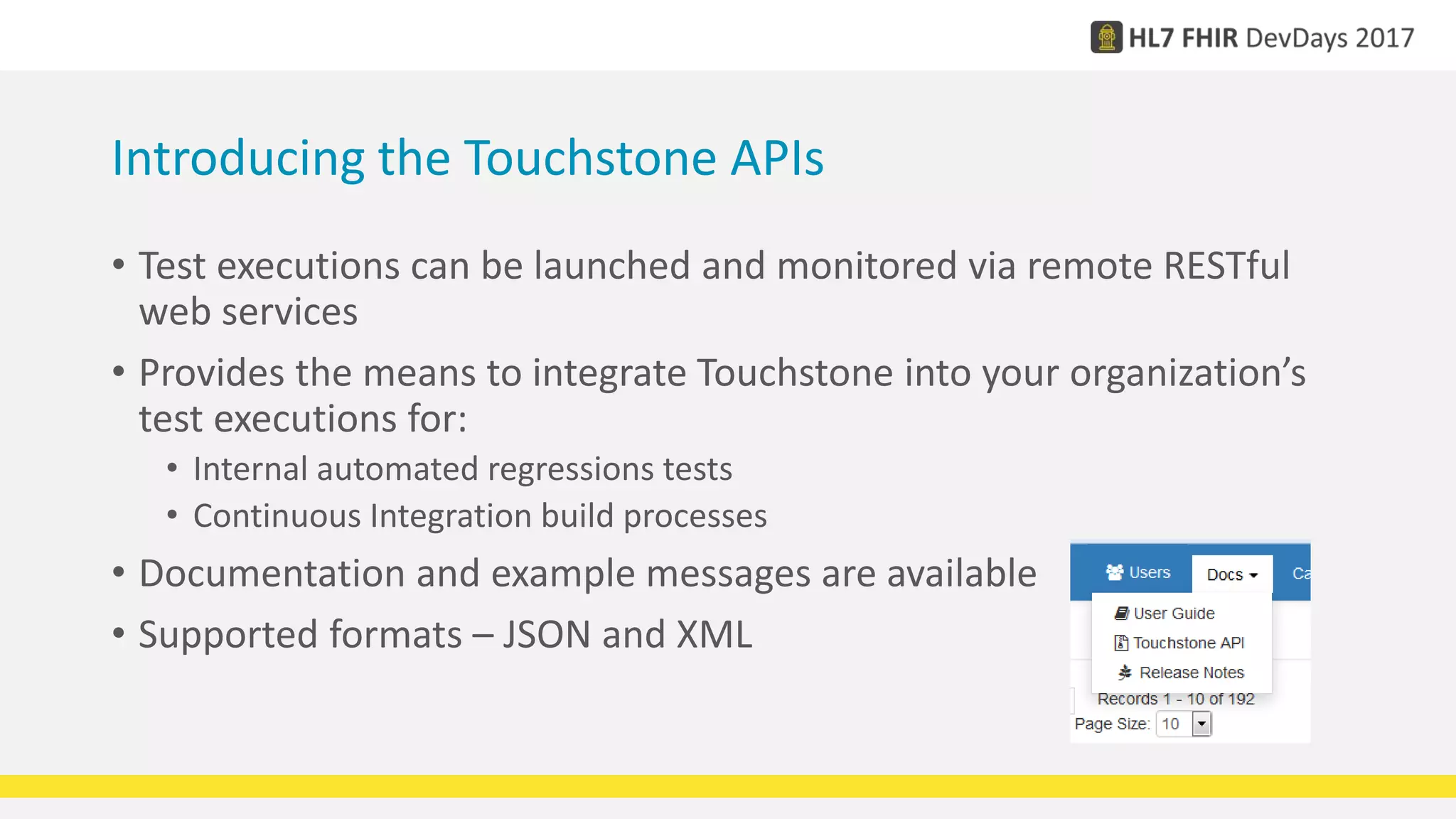 HL7 FHIR DevDays 2017

Introducing the Touchstone APIs

• Test executions can be launched and monitored via remote RESTful web services

• Provides the means to integrate Touchstone into your organization's test executions for:
  • Internal automated regressions tests
  • Continuous Integration build processes

• Documentation and example messages are available

• Supported formats – JSON and XML

Users Docs Ca

User Guide
Touchstone API
Release Notes

Records 1 - 10 of 192
Page Size: 10